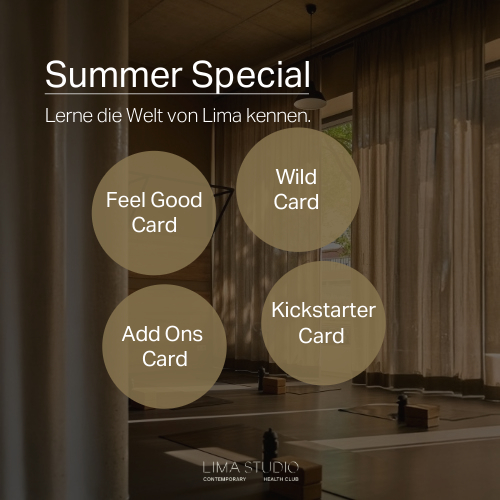 Summer Special

Lerne die Welt von Lima kennen.

Feel Good Card

Wild Card

Add Ons Card

Kickstarter Card

LIMA STUDIO
CONTEMPORARY HEALTH CLUB